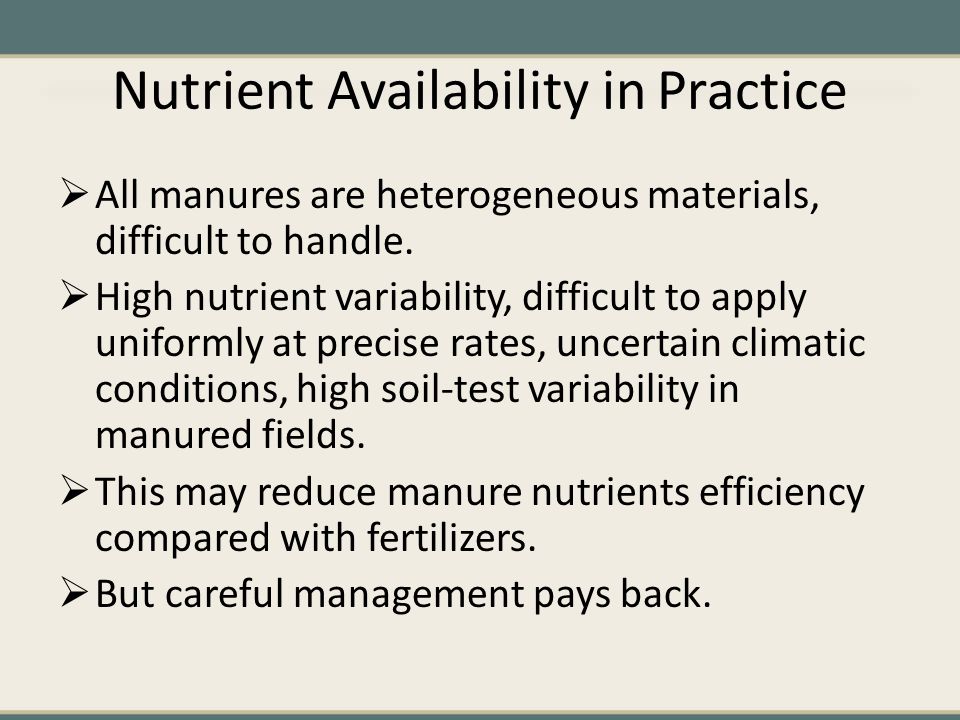 Nutrient Availability in Practice

➢ All manures are heterogeneous materials, difficult to handle.

➢ High nutrient variability, difficult to apply uniformly at precise rates, uncertain climatic conditions, high soil-test variability in manured fields.

➢ This may reduce manure nutrients efficiency compared with fertilizers.

➢ But careful management pays back.